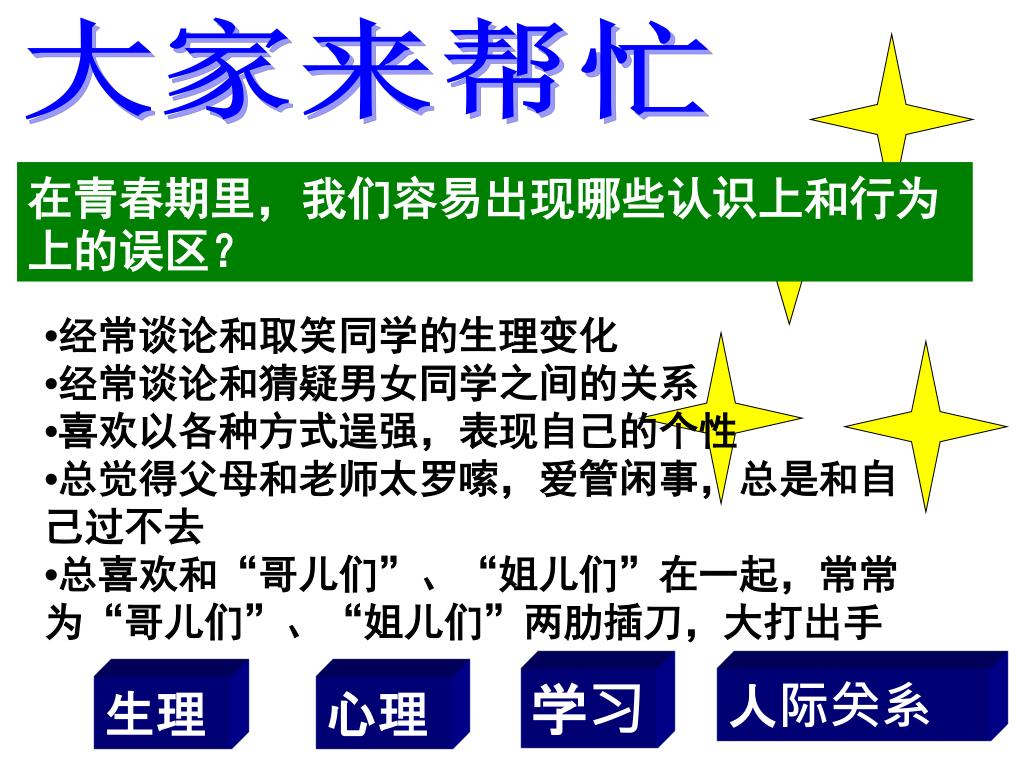 大家来帮忙

在青春期里，我们容易出现哪些认识上和行为上的误区？

•经常谈论和取笑同学的生理变化
•经常谈论和猜疑男女同学之间的关系
•喜欢以各种方式逞强，表现自己的个性
•总觉得父母和老师太罗嗦，爱管闲事，总是和自己过不去
•总喜欢和“哥儿们”、“姐儿们”在一起，常常为“哥儿们”、“姐儿们”两肋插刀，大打出手

生理

心理

学习

人际关系